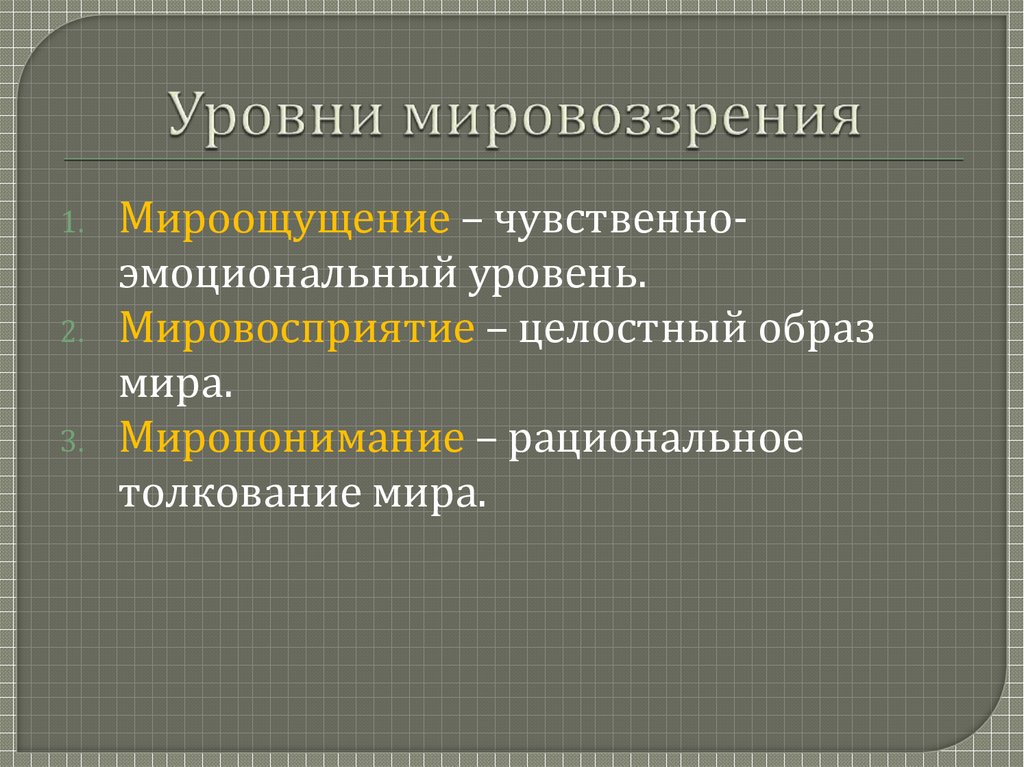 Уровни мировоззрения

1. Мироощущение – чувственно-эмоциональный уровень.
2. Мировосприятие – целостный образ мира.
3. Миропонимание – рациональное толкование мира.